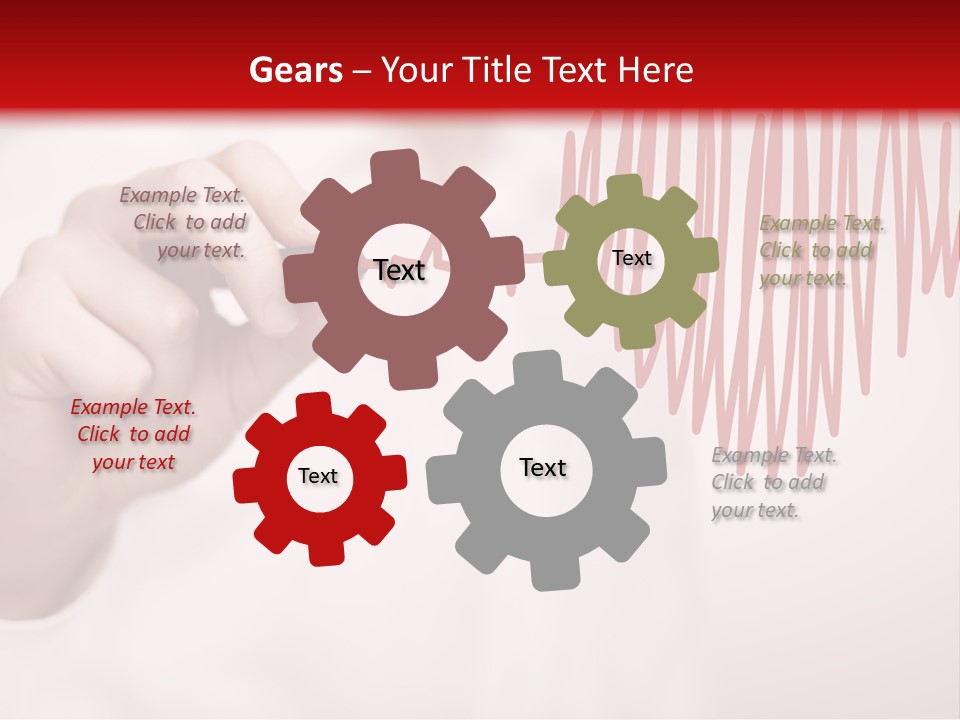 Gears – Your Title Text Here

Example Text. Click to add your text.

Text

Text

Example Text. Click to add your text.

Example Text. Click to add your text

Text

Text

Example Text. Click to add your text.